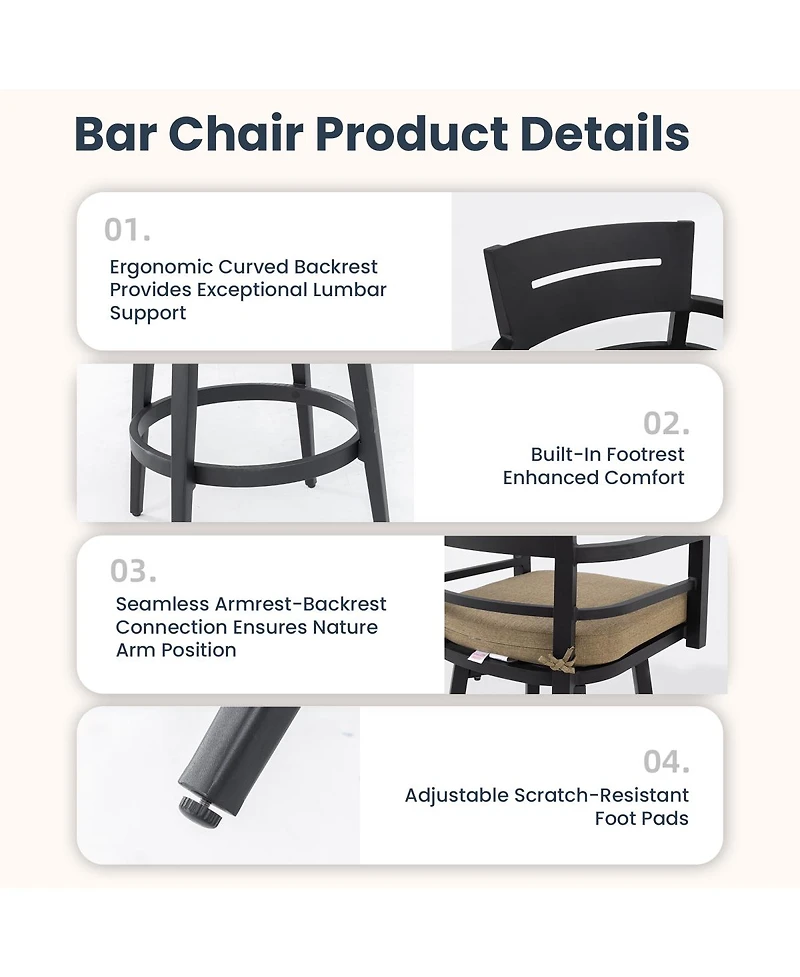 Bar Chair Product Details

01.

Ergonomic Curved Backrest Provides Exceptional Lumbar Support

02.

Built-In Footrest Enhanced Comfort

03.

Seamless Armrest-Backrest Connection Ensures Nature Arm Position

04.

Adjustable Scratch-Resistant Foot Pads